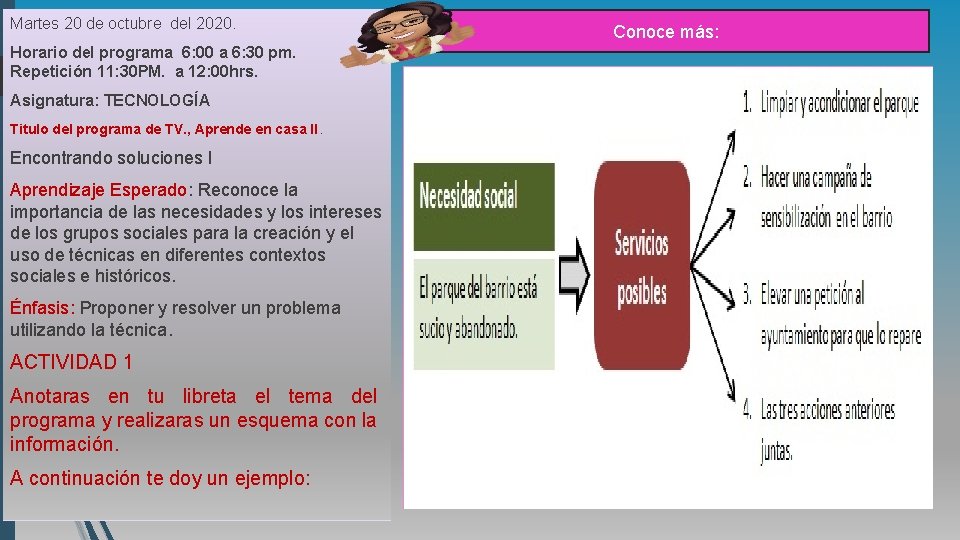 Martes 20 de octubre del 2020.

Horario del programa 6:00 a 6:30 pm.
Repetición 11:30PM. a 12:00hrs.

Asignatura: TECNOLOGÍA

Título del programa de TV., Aprende en casa II.

Encontrando soluciones I

Aprendizaje Esperado: Reconoce la importancia de las necesidades y los intereses de los grupos sociales para la creación y el uso de técnicas en diferentes contextos sociales e históricos.

Énfasis: Proponer y resolver un problema utilizando la técnica.

ACTIVIDAD 1

Anotaras en tu libreta el tema del programa y realizaras un esquema con la información.

A continuación te doy un ejemplo:

Conoce más:

Necesidad social

El parque del barrio está sucio y abandonado.

Servicios posibles

1. Limpiar y acondicionar el parque

2. Hacer una campaña de sensibilización en el barrio

3. Elevar una petición al ayuntamiento para que lo repare

4. Las tres acciones anteriores juntas.